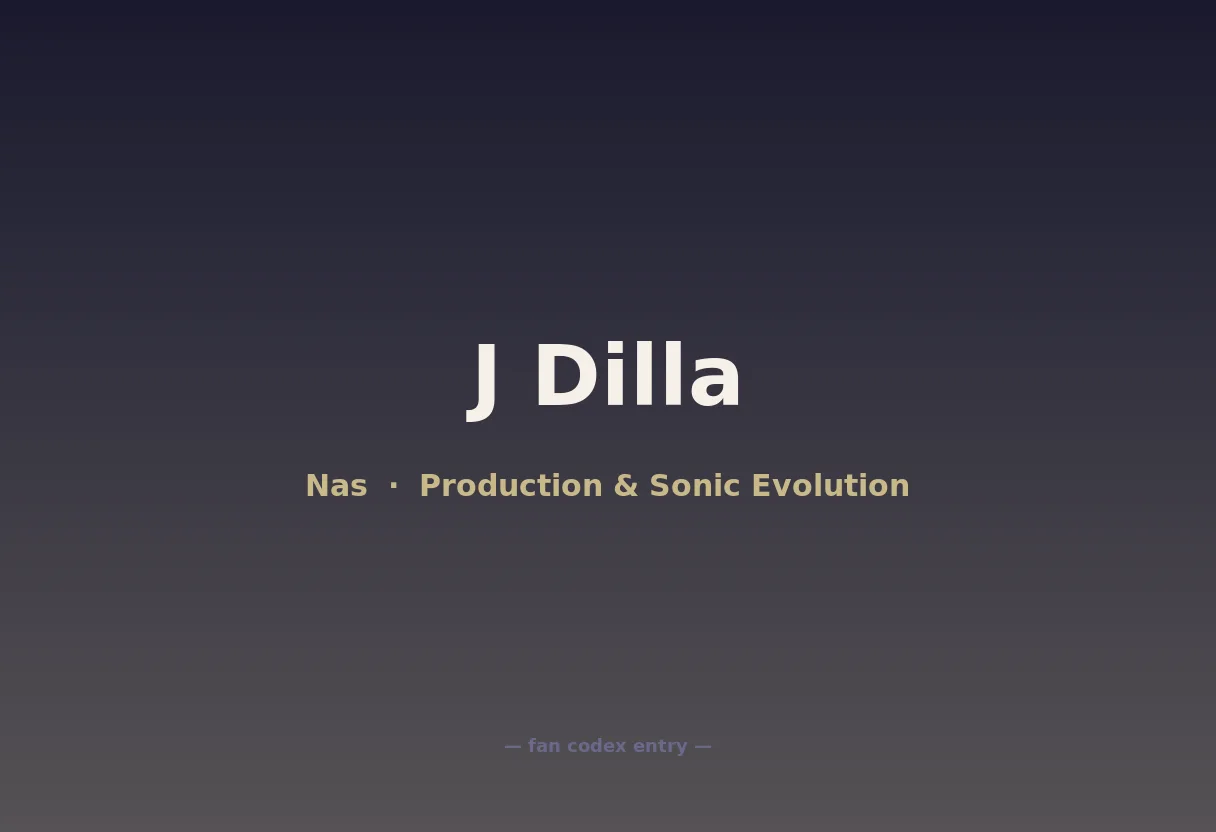 J Dilla

Nas · Production & Sonic Evolution

— fan codex entry —